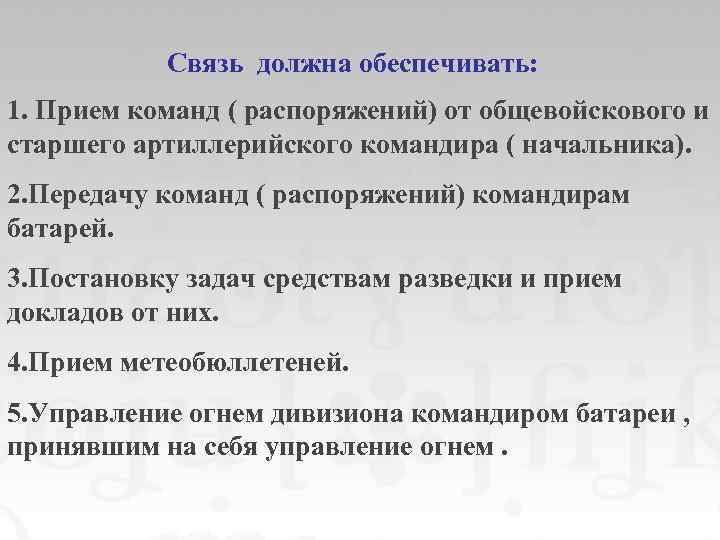 Связь должна обеспечивать:

1. Прием команд ( распоряжений) от общевойскового и старшего артиллерийского командира ( начальника).

2.Передачу команд ( распоряжений) командирам батарей.

3.Постановку задач средствам разведки и прием докладов от них.

4.Прием метеобюллетеней.

5.Управление огнем дивизиона командиром батареи , принявшим на себя управление огнем .